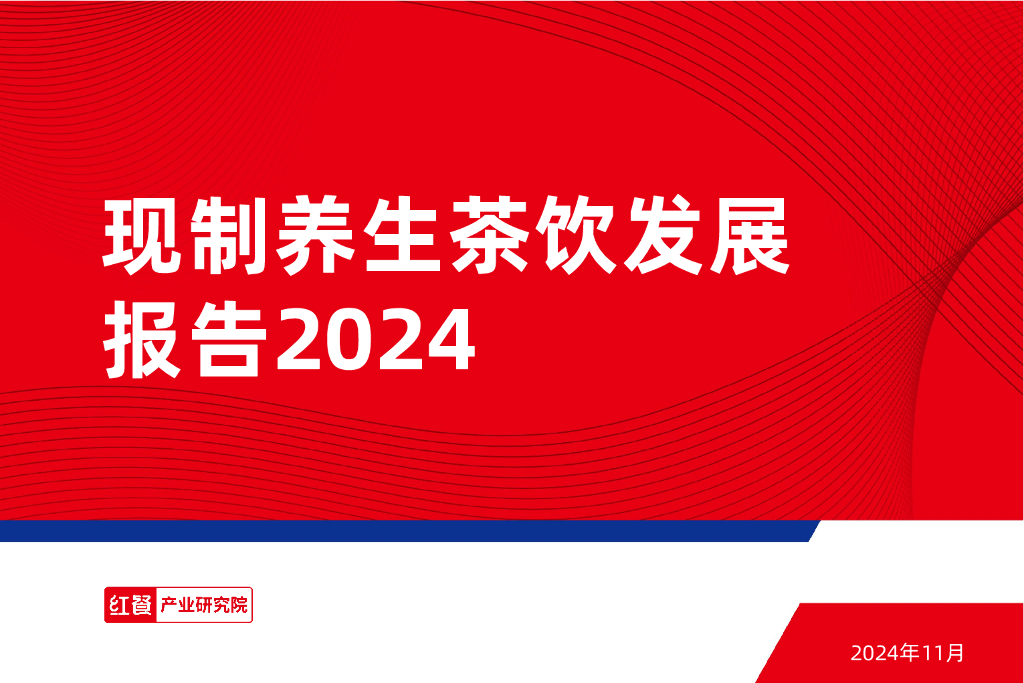 现制养生茶饮发展报告2024

红餐 产业研究院

2024年11月